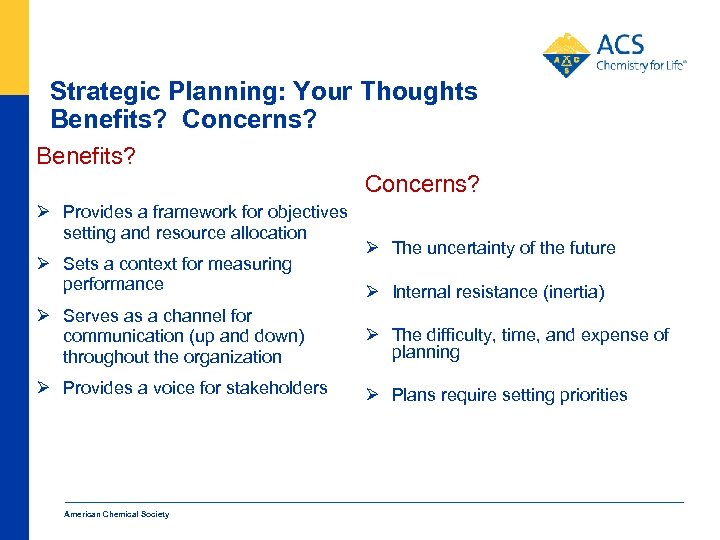 ACS
Chemistry for Life®

Strategic Planning: Your Thoughts
Benefits? Concerns?

Benefits?

➢ Provides a framework for objectives setting and resource allocation
➢ Sets a context for measuring performance
➢ Serves as a channel for communication (up and down) throughout the organization
➢ Provides a voice for stakeholders

Concerns?

➢ The uncertainty of the future
➢ Internal resistance (inertia)
➢ The difficulty, time, and expense of planning
➢ Plans require setting priorities

American Chemical Society